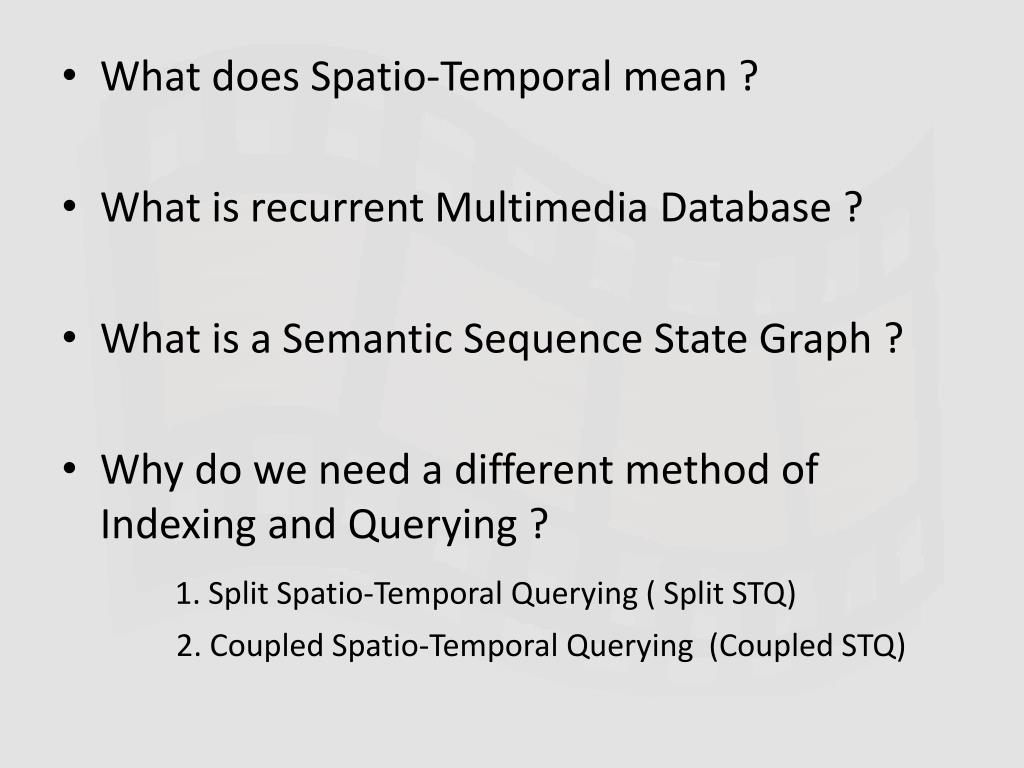 • What does Spatio-Temporal mean ?

• What is recurrent Multimedia Database ?

• What is a Semantic Sequence State Graph ?

• Why do we need a different method of Indexing and Querying ?

1. Split Spatio-Temporal Querying ( Split STQ)

2. Coupled Spatio-Temporal Querying (Coupled STQ)